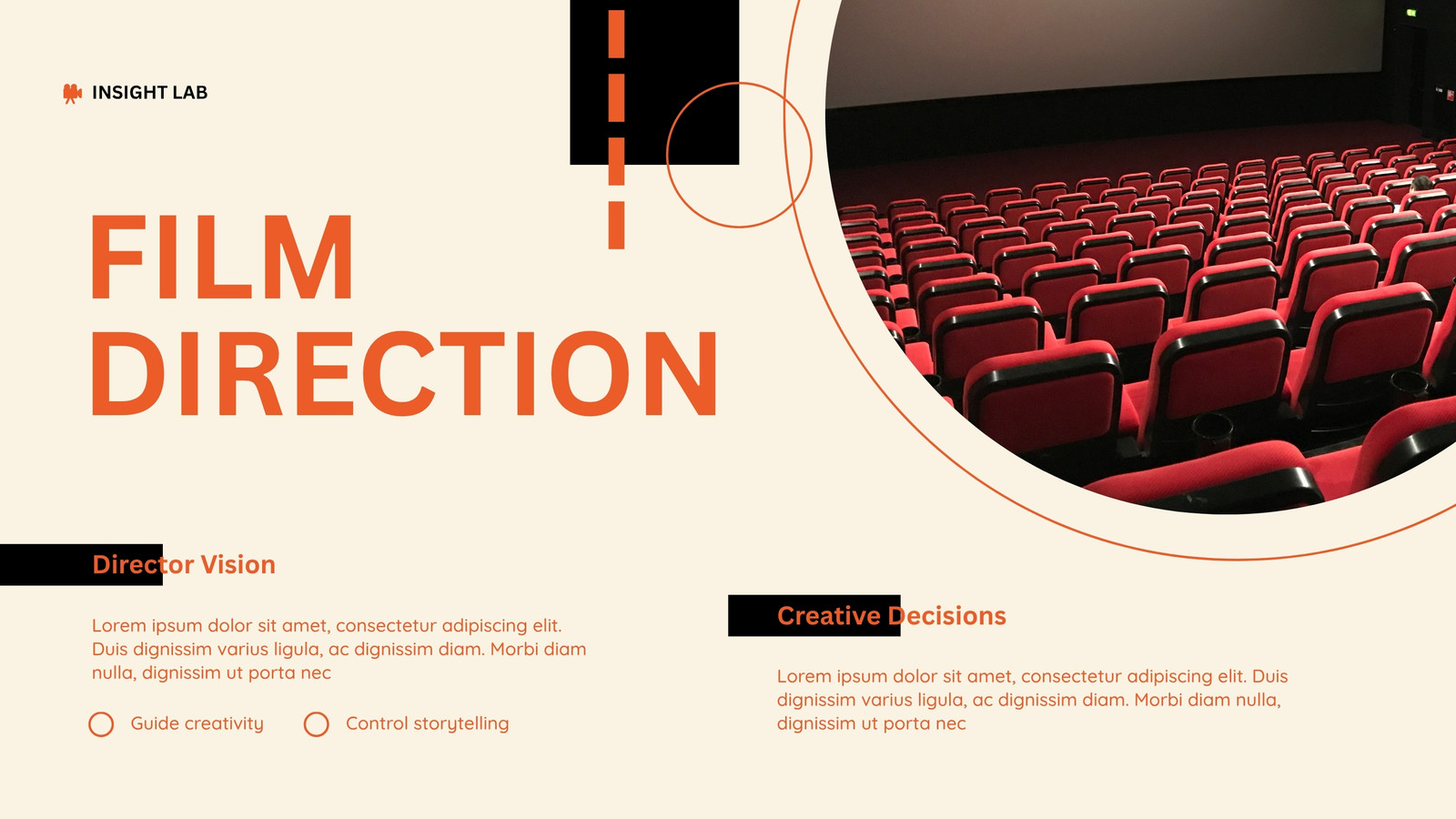 INSIGHT LAB

FILM DIRECTION

Director Vision

Lorem ipsum dolor sit amet, consectetur adipiscing elit. Duis dignissim varius ligula, ac dignissim diam. Morbi diam nulla, dignissim ut porta nec

Guide creativity

Control storytelling

Creative Decisions

Lorem ipsum dolor sit amet, consectetur adipiscing elit. Duis dignissim varius ligula, ac dignissim diam. Morbi diam nulla, dignissim ut porta nec